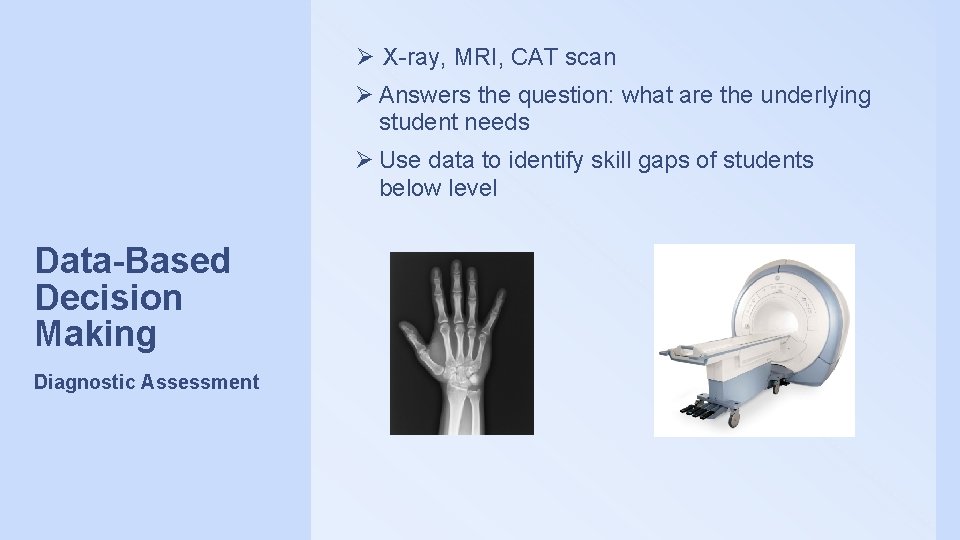 Data-Based Decision Making

Diagnostic Assessment

➢ X-ray, MRI, CAT scan

➢ Answers the question: what are the underlying student needs

➢ Use data to identify skill gaps of students below level